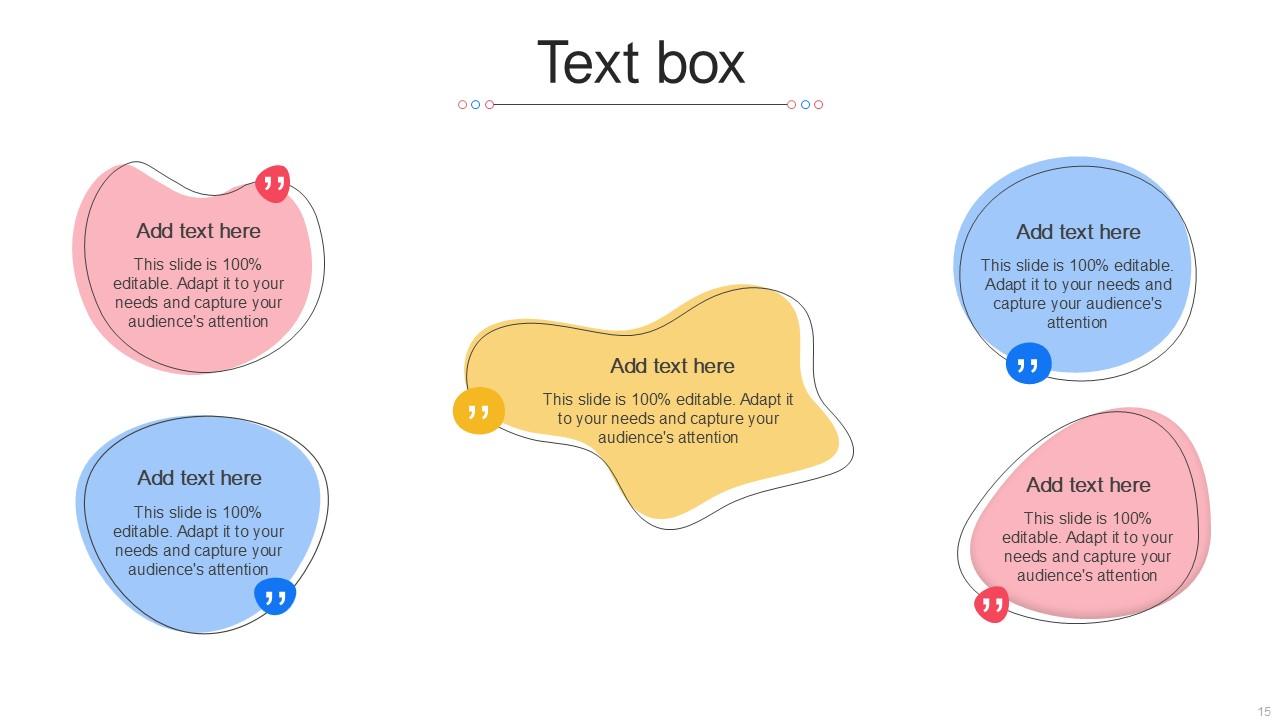 Text box

Add text here

This slide is 100% editable. Adapt it to your needs and capture your audience's attention

Add text here

This slide is 100% editable. Adapt it to your needs and capture your audience's attention

Add text here

This slide is 100% editable. Adapt it to your needs and capture your audience's attention

Add text here

This slide is 100% editable. Adapt it to your needs and capture your audience's attention

Add text here

This slide is 100% editable. Adapt it to your needs and capture your audience's attention

15